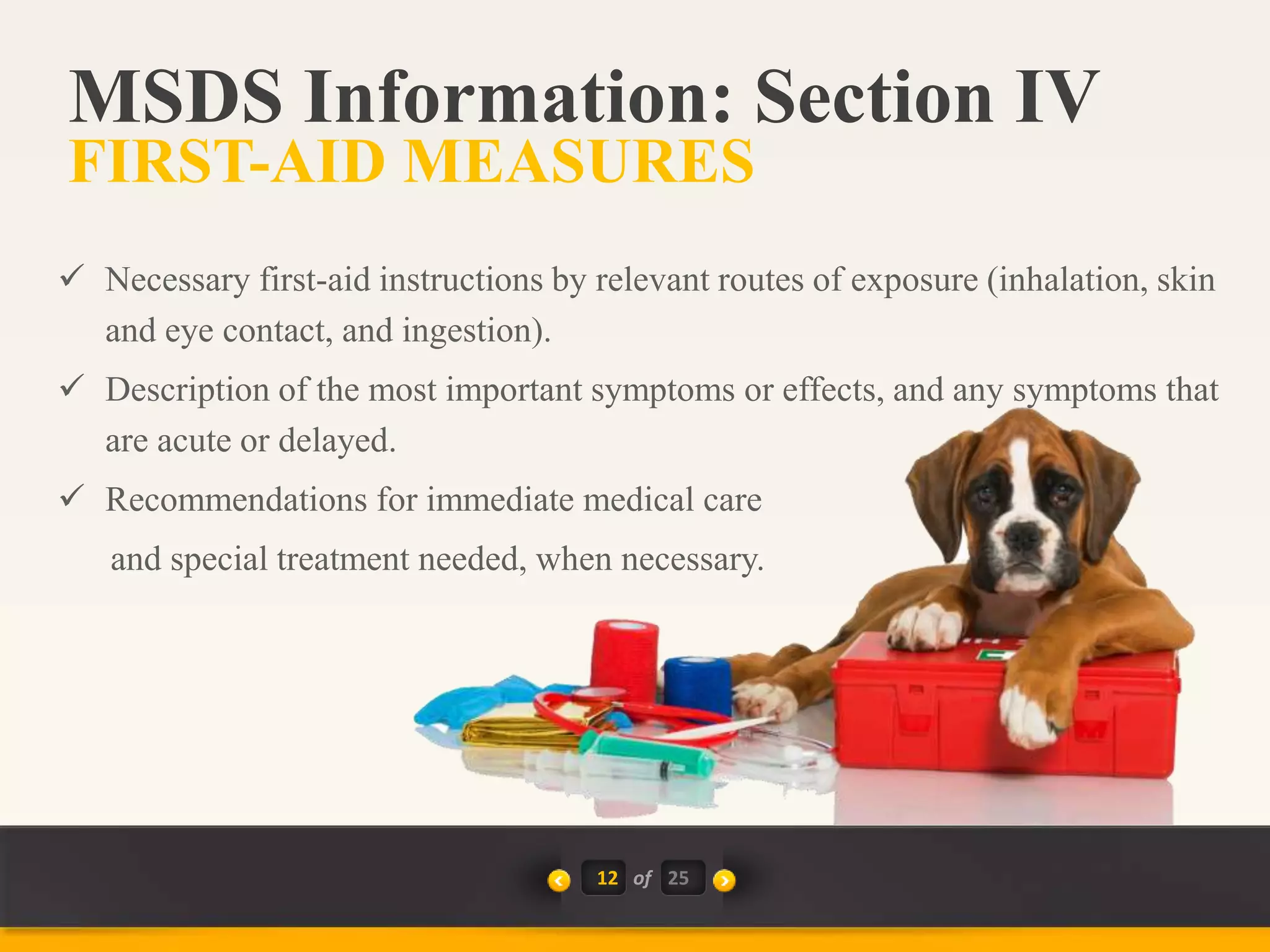 MSDS Information: Section IV
FIRST-AID MEASURES

✓ Necessary first-aid instructions by relevant routes of exposure (inhalation, skin and eye contact, and ingestion).

✓ Description of the most important symptoms or effects, and any symptoms that are acute or delayed.

✓ Recommendations for immediate medical care and special treatment needed, when necessary.

12 of 25